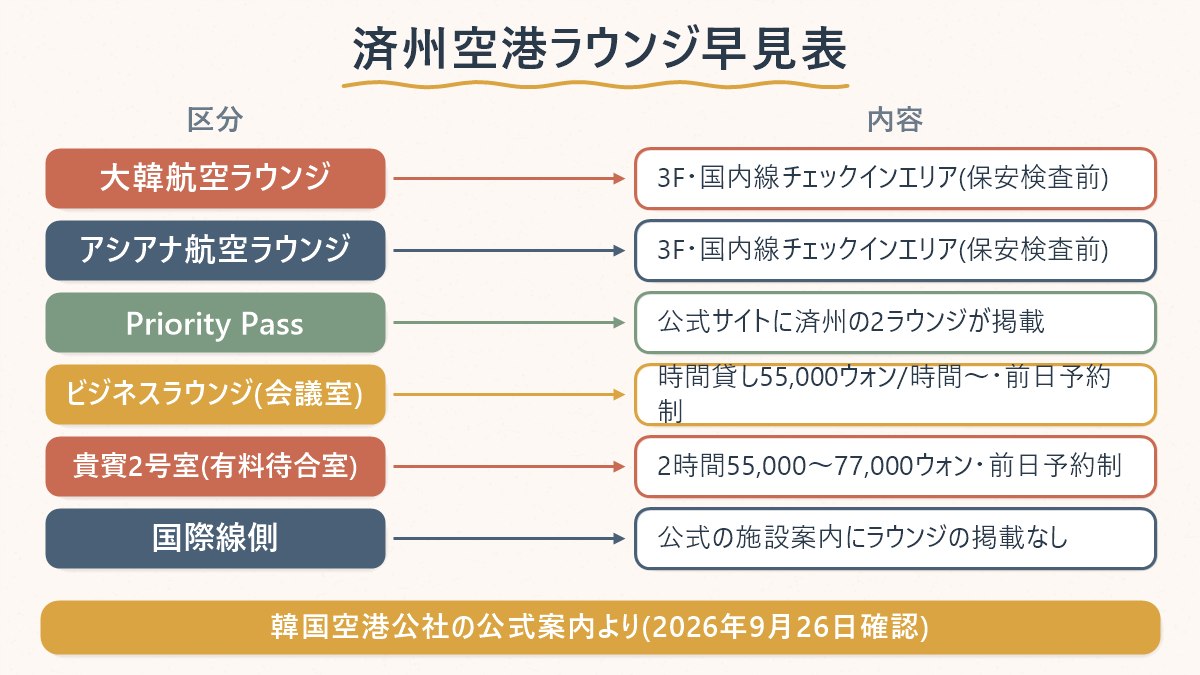 済州空港ラウンジ早見表

| 区分 | 内容 |
|---|---|
| 大韓航空ラウンジ | 3F・国内線チェックインエリア(保安検査前) |
| アシアナ航空ラウンジ | 3F・国内線チェックインエリア(保安検査前) |
| Priority Pass | 公式サイトに済州の2ラウンジが掲載 |
| ビジネスラウンジ(会議室) | 時間貸し55,000ウォン/時間～・前日予約制 |
| 貴賓2号室(有料待合室) | 2時間55,000～77,000ウォン・前日予約制 |
| 国際線側 | 公式の施設案内にラウンジの掲載なし |

韓国空港公社の公式案内より(2026年9月26日確認)